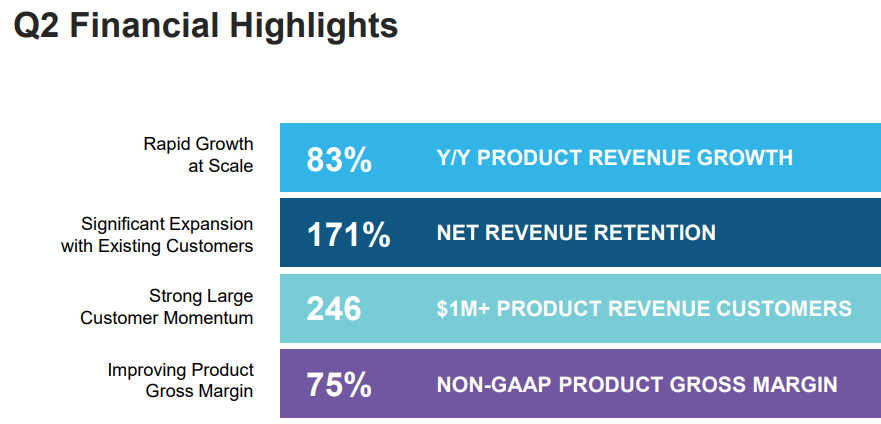 Q2 Financial Highlights

Rapid Growth at Scale

83% Y/Y PRODUCT REVENUE GROWTH

Significant Expansion with Existing Customers

171% NET REVENUE RETENTION

Strong Large Customer Momentum

246 \$1M+ PRODUCT REVENUE CUSTOMERS

Improving Product Gross Margin

75% NON-GAAP PRODUCT GROSS MARGIN